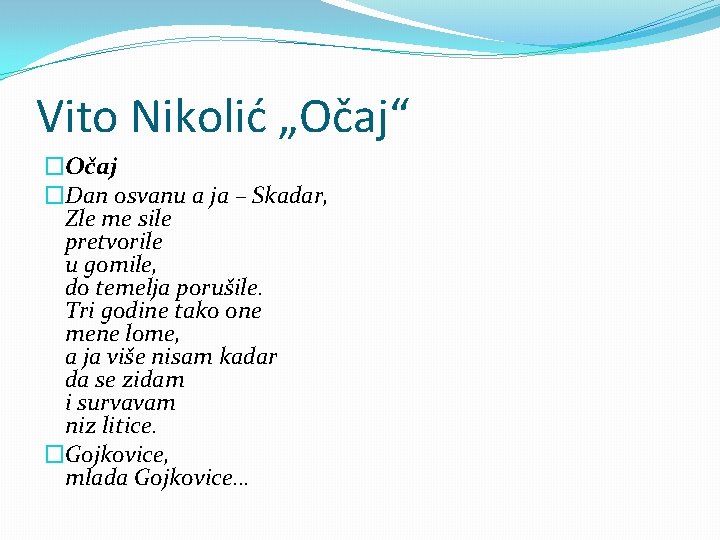 Vito Nikolić „Očaj“

Očaj

Dan osvanu a ja – Skadar,
Zle me sile
pretvorile
u gomile,
do temelja porušile.
Tri godine tako one
mene lome,
a ja više nisam kadar
da se zidam
i survavam
niz litice.

Gojkovice,
mlada Gojkovice…